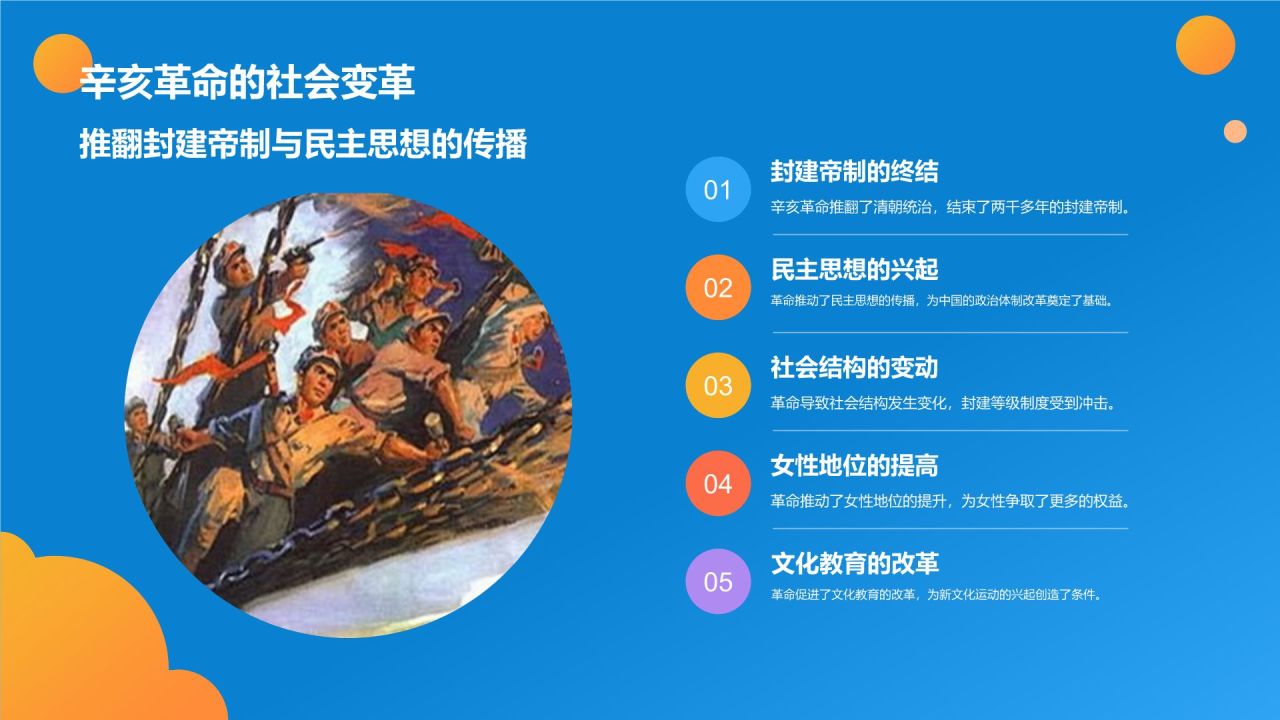 辛亥革命的社会变革

推翻封建帝制与民主思想的传播

01

封建帝制的终结

辛亥革命推翻了清朝统治，结束了两千多年的封建帝制。

02

民主思想的兴起

革命推动了民主思想的传播，为中国的政治体制改革奠定了基础。

03

社会结构的变动

革命导致社会结构发生变化，封建等级制度受到冲击。

04

女性地位的提高

革命推动了女性地位的提升，为女性争取了更多的权益。

05

文化教育的改革

革命促进了文化教育的改革，为新文化运动的兴起创造了条件。